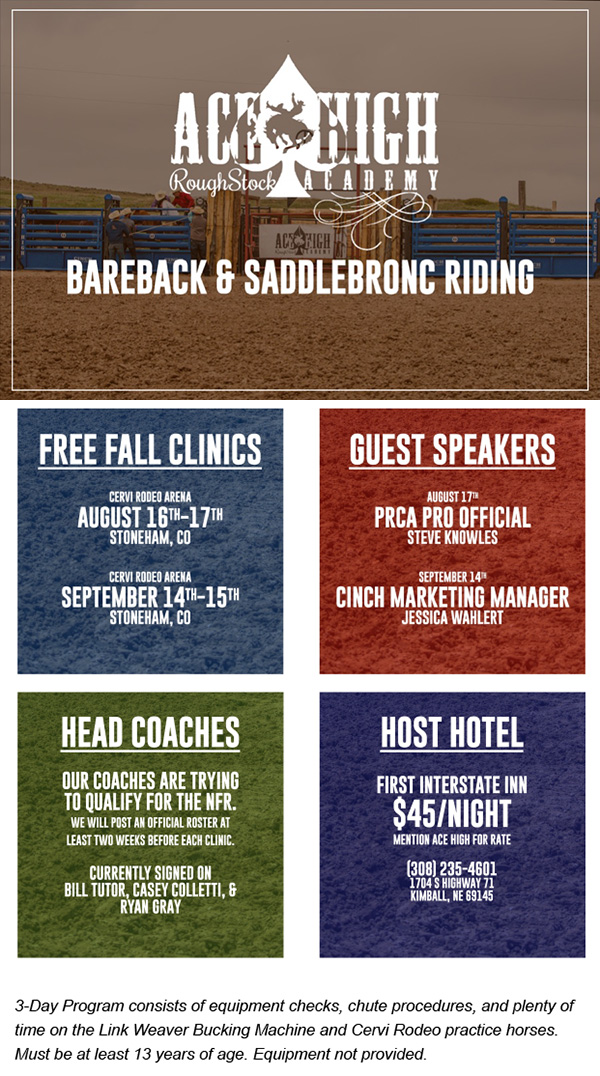 ACE HIGH
RoughStock ACADEMY

ACE HIGH

BAREBACK & SADDLEBRONC RIDING

FREE FALL CLINICS

CERVI RODEO ARENA
AUGUST 16TH-17TH
STONEHAM, CO

CERVI RODEO ARENA
SEPTEMBER 14TH-15TH
STONEHAM, CO

GUEST SPEAKERS

AUGUST 17TH
PRCA PRO OFFICIAL
STEVE KNOWLES

SEPTEMBER 14TH
CINCH MARKETING MANAGER
JESSICA WAHLERT

HEAD COACHES

OUR COACHES ARE TRYING TO QUALIFY FOR THE NFR.
WE WILL POST AN OFFICIAL ROSTER AT LEAST TWO WEEKS BEFORE EACH CLINIC.

CURRENTLY SIGNED ON
BILL TUTOR, CASEY COLLETTI, & RYAN GRAY

HOST HOTEL

FIRST INTERSTATE INN
$45/NIGHT
MENTION ACE HIGH FOR RATE

(308) 235-4601
1704 S HIGHWAY 71
KIMBALL, NE 69145

3-Day Program consists of equipment checks, chute procedures, and plenty of time on the Link Weaver Bucking Machine and Cervi Rodeo practice horses. Must be at least 13 years of age. Equipment not provided.